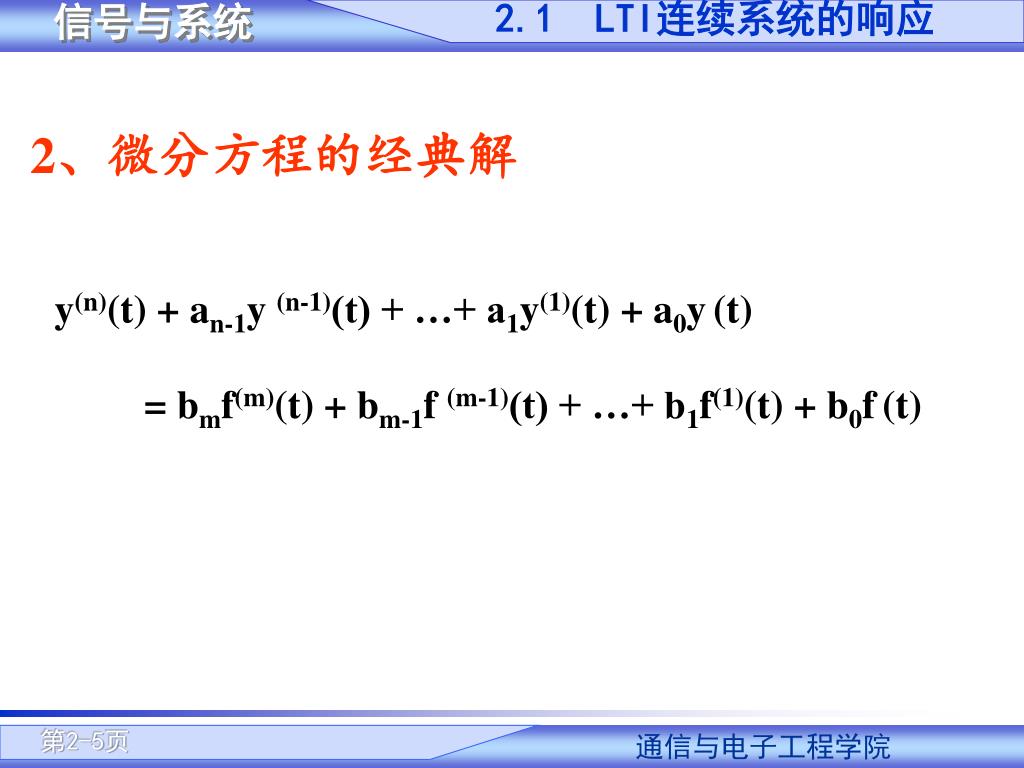 信号与系统

2.1 LTI连续系统的响应

2、微分方程的经典解

$y^{(n)}(t) + a_{n-1}y^{(n-1)}(t) + \ldots + a_1y^{(1)}(t) + a_0y(t)$

$= b_mf^{(m)}(t) + b_{m-1}f^{(m-1)}(t) + \ldots + b_1f^{(1)}(t) + b_0f(t)$

第2-5页

通信与电子工程学院